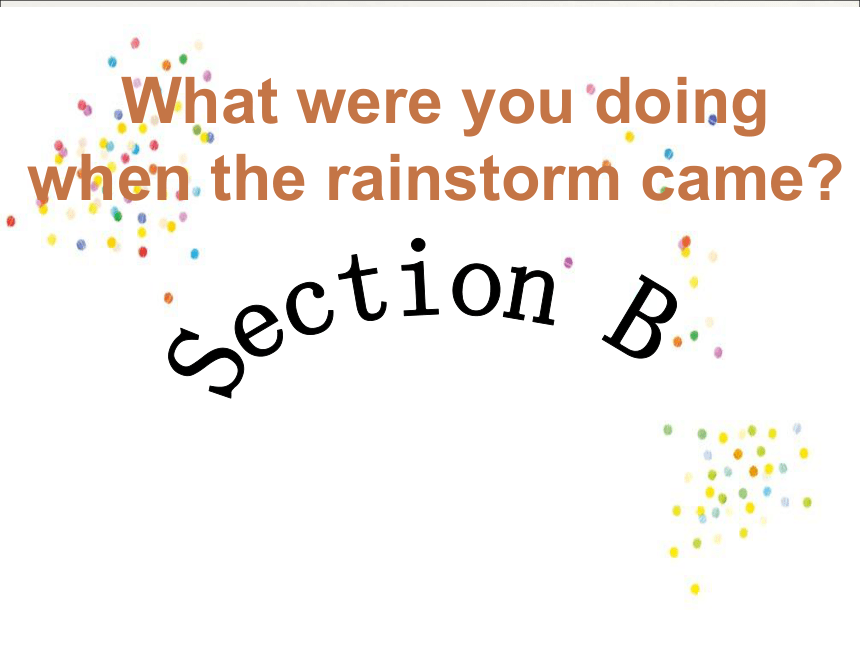 What were you doing when the rainstorm came?

Section B